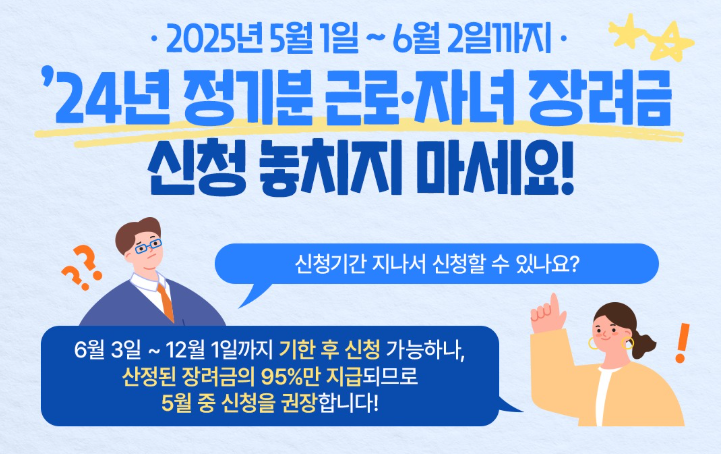 · 2025년 5월 1일 ~ 6월 2일까지 ·

'24년 정기분 근로·자녀 장려금 신청 놓치지 마세요!

??

신청기간 지나서 신청할 수 있나요?

6월 3일 ~ 12월 1일까지 기한 후 신청 가능하나, 산정된 장려금의 95%만 지급되므로 5월 중 신청을 권장합니다!

!